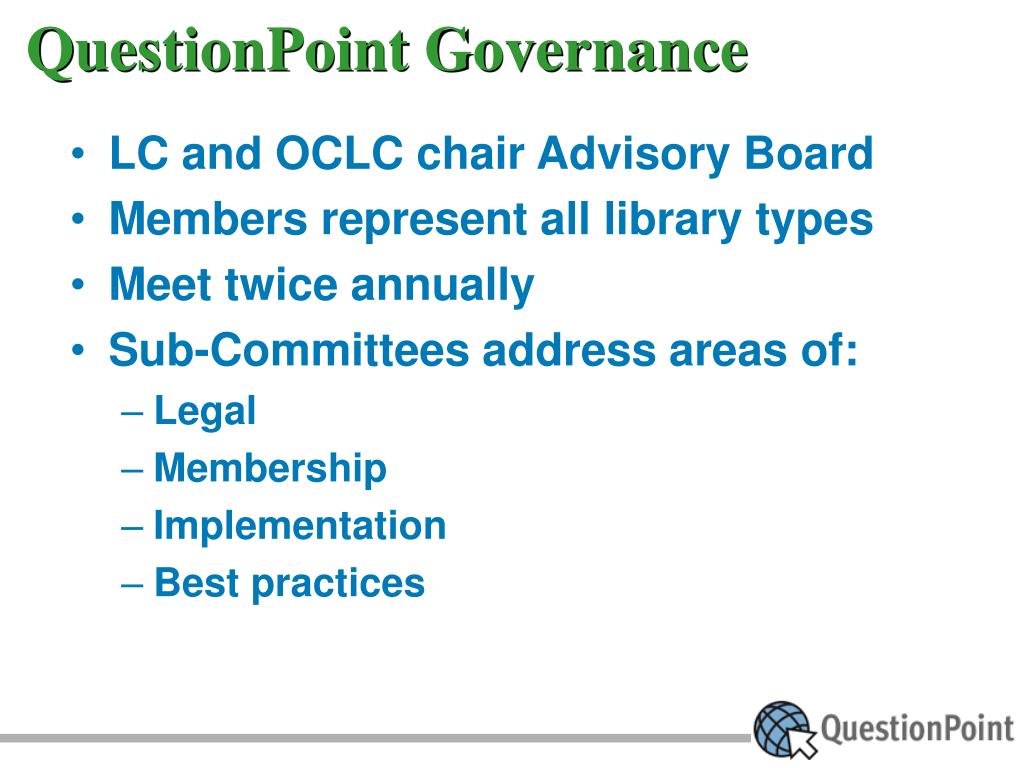 QuestionPoint Governance

• LC and OCLC chair Advisory Board
• Members represent all library types
• Meet twice annually
• Sub-Committees address areas of:
– Legal
– Membership
– Implementation
– Best practices

QuestionPoint